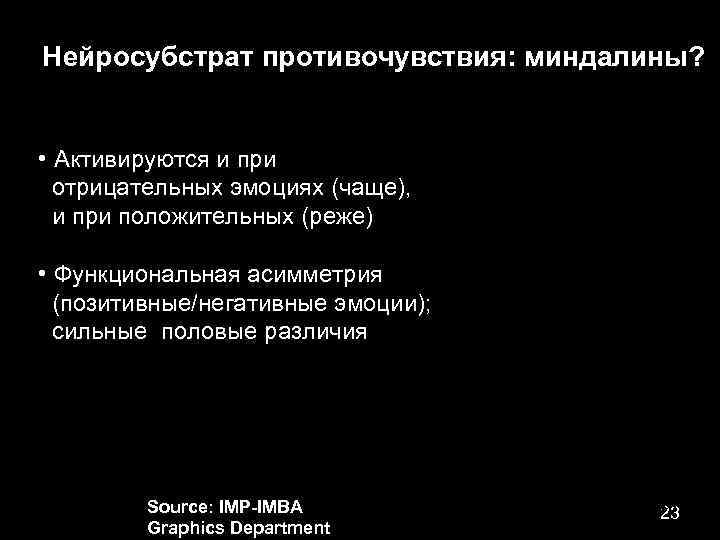 Нейросубстрат противочувствия: миндалины?

• Активируются и при отрицательных эмоциях (чаще), и при положительных (реже)

• Функциональная асимметрия (позитивные/негативные эмоции); сильные половые различия

Source: IMP-IMBA Graphics Department

23